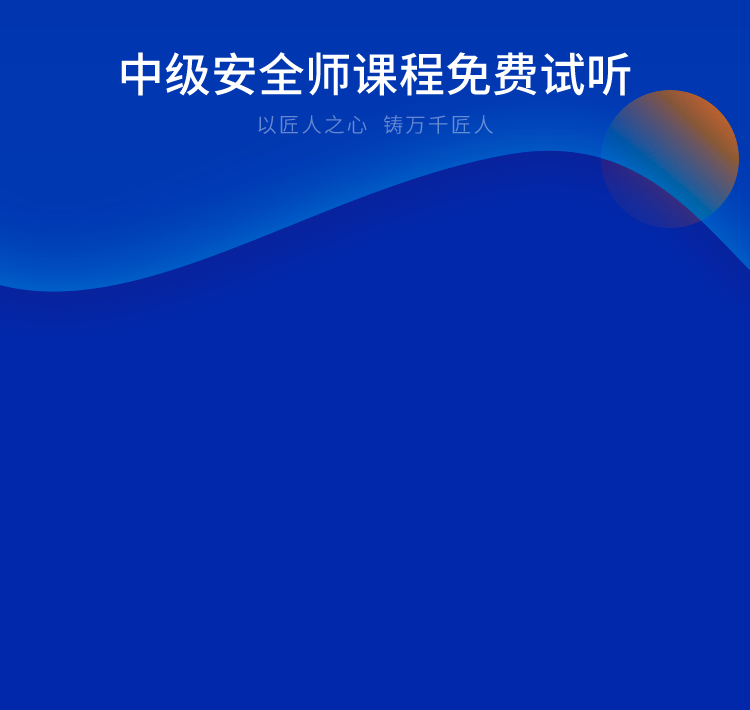 中级安全师课程免费试听

以匠人之心 铸万千匠人